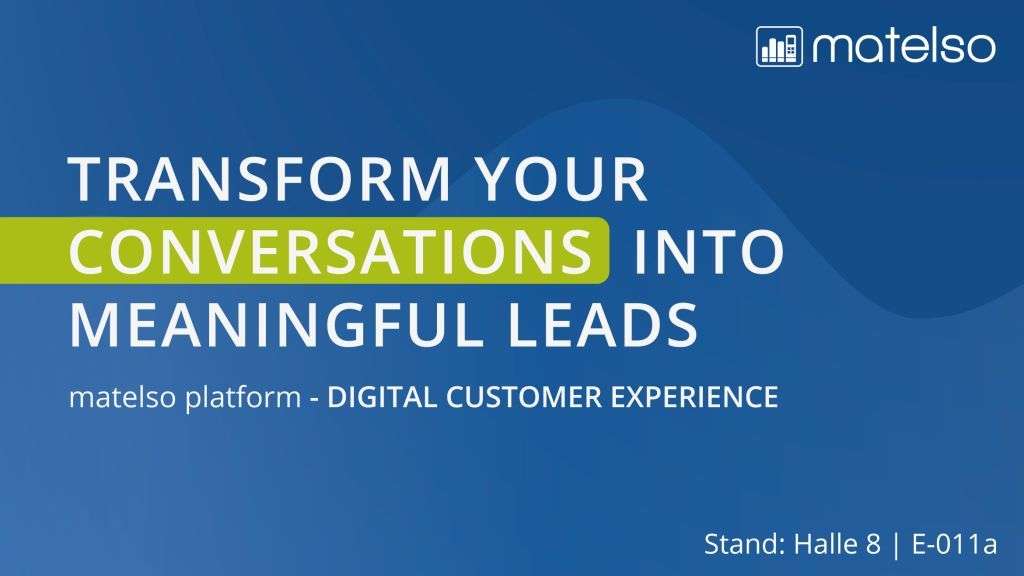 matelso

TRANSFORM YOUR CONVERSATIONS INTO MEANINGFUL LEADS

matelso platform - DIGITAL CUSTOMER EXPERIENCE

Stand: Halle 8 | E-011a